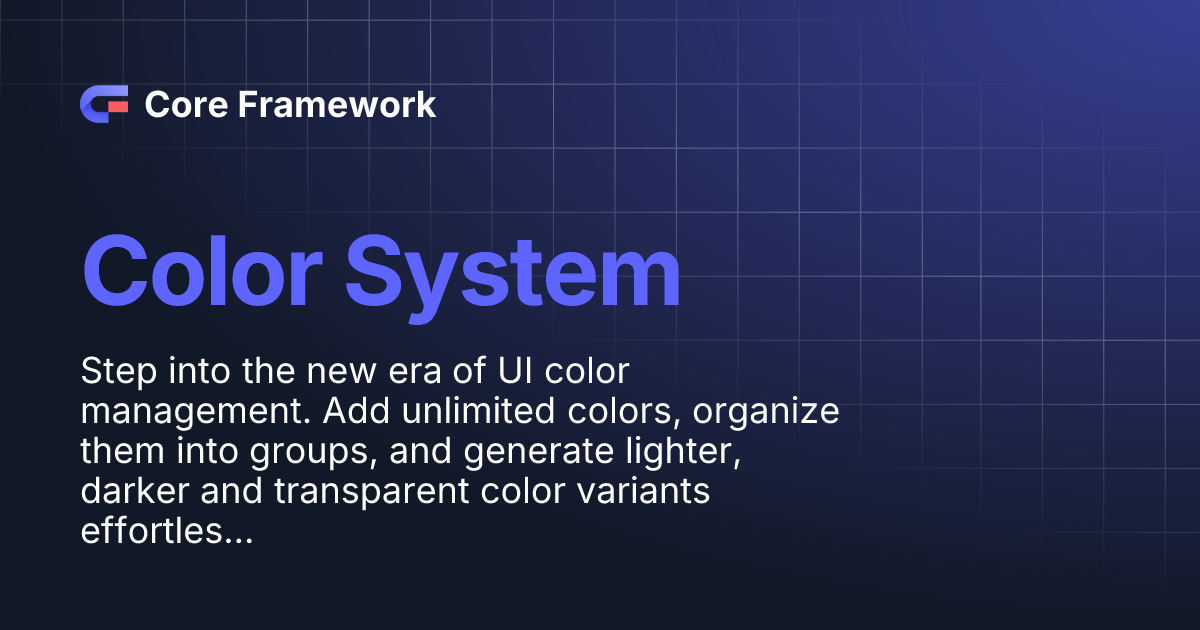 Core Framework

Color System

Step into the new era of UI color management. Add unlimited colors, organize them into groups, and generate lighter, darker and transparent color variants effortles...